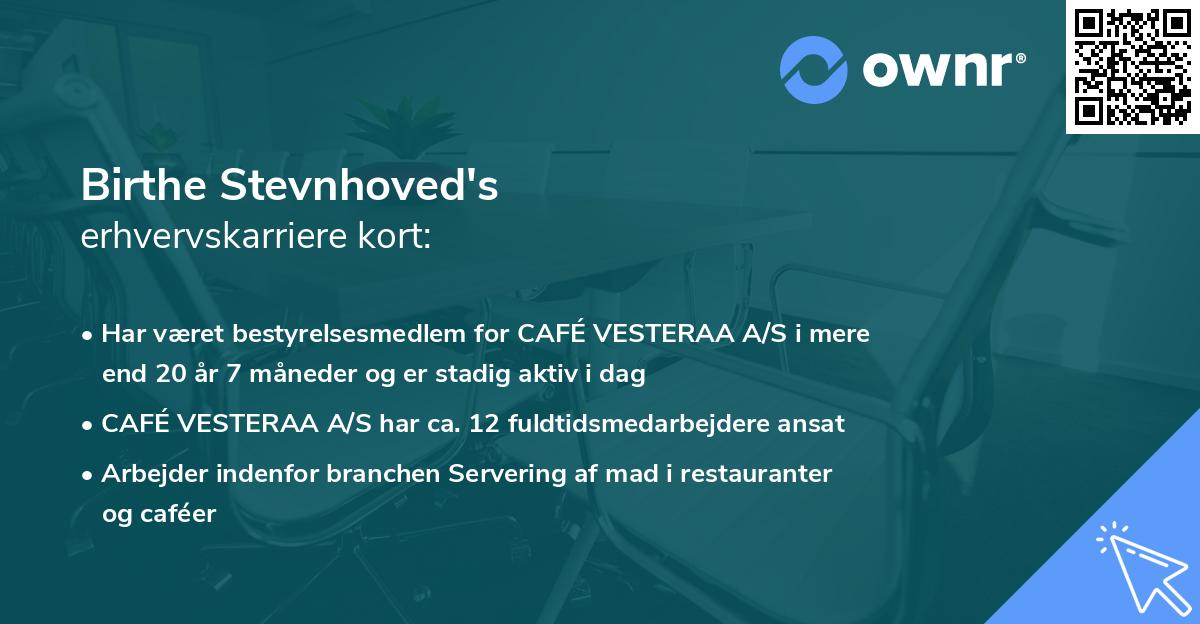 ownr®

Birthe Stevnhoved's
erhvervskarriere kort:

• Har været bestyrelsesmedlem for CAFÉ VESTERAA A/S i mere end 20 år 7 måneder og er stadig aktiv i dag

• CAFÉ VESTERAA A/S har ca. 12 fuldtidsmedarbejdere ansat

• Arbejder indenfor branchen Servering af mad i restauranter og caféer